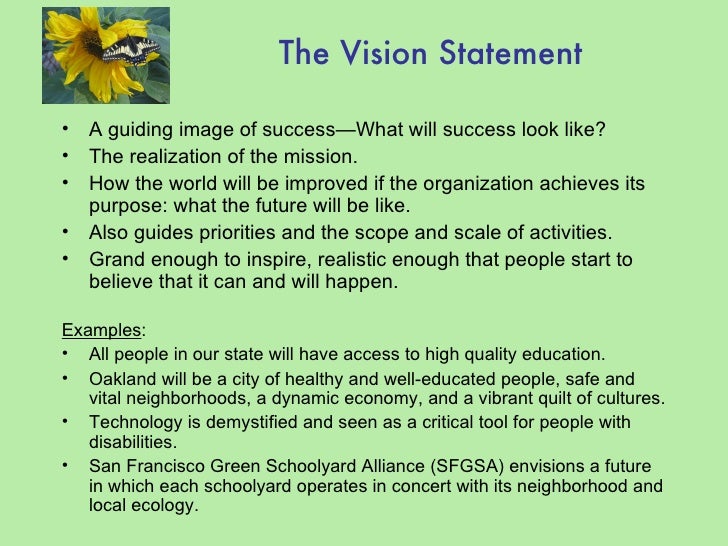 The Vision Statement

• A guiding image of success—What will success look like?
• The realization of the mission.
• How the world will be improved if the organization achieves its purpose: what the future will be like.
• Also guides priorities and the scope and scale of activities.
• Grand enough to inspire, realistic enough that people start to believe that it can and will happen.

Examples:
• All people in our state will have access to high quality education.
• Oakland will be a city of healthy and well-educated people, safe and vital neighborhoods, a dynamic economy, and a vibrant quilt of cultures.
• Technology is demystified and seen as a critical tool for people with disabilities.
• San Francisco Green Schoolyard Alliance (SFGSA) envisions a future in which each schoolyard operates in concert with its neighborhood and local ecology.